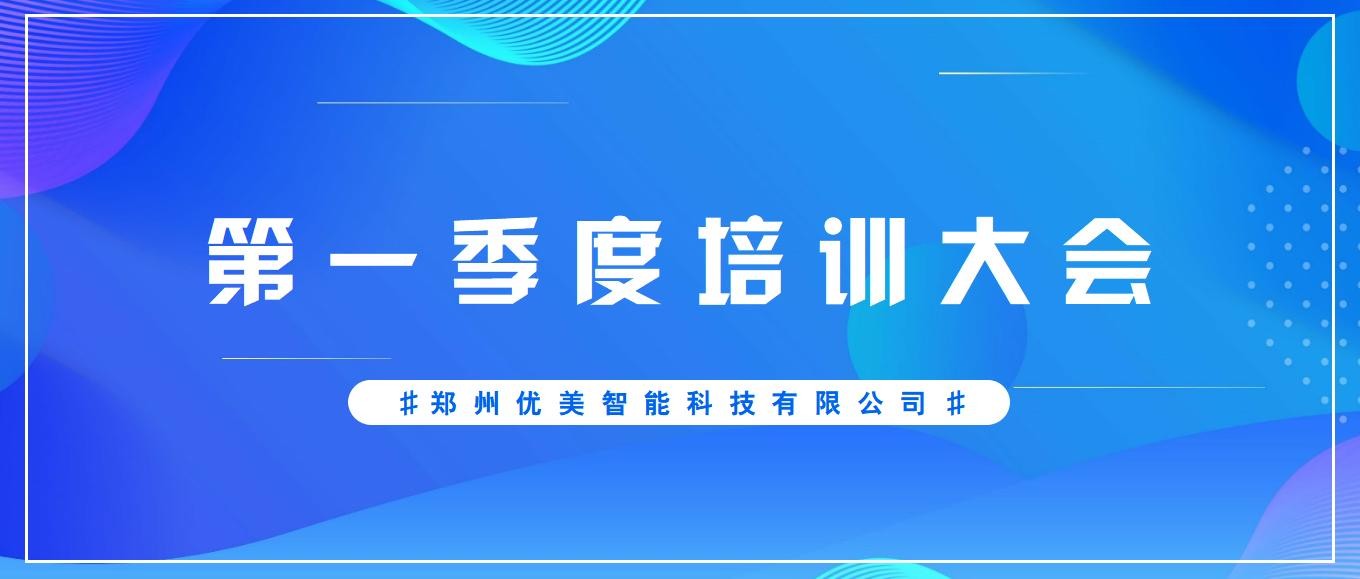 第一季度培训大会

#郑州优美智能科技有限公司#